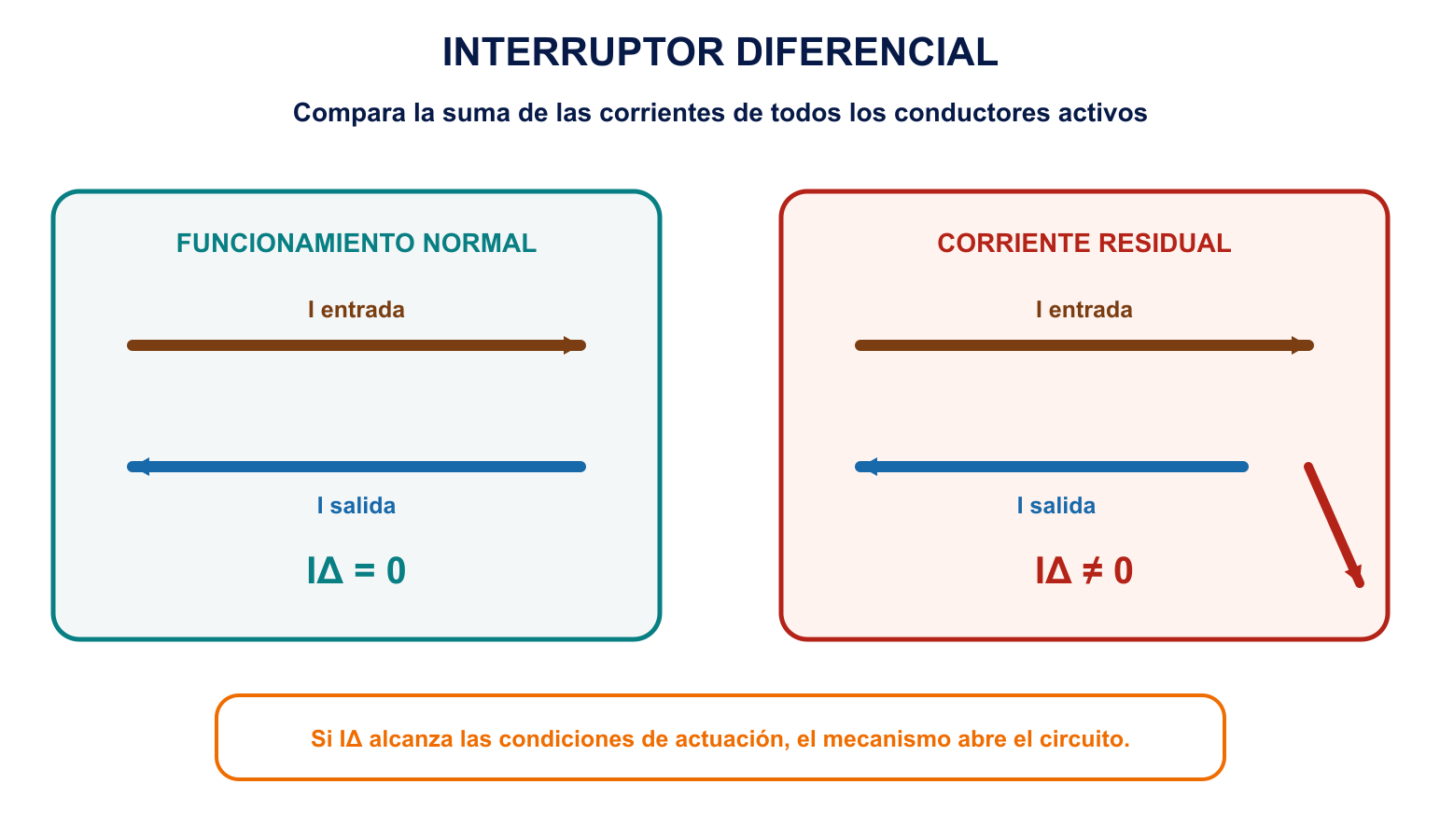 INTERRUPTOR DIFERENCIAL

Compara la suma de las corrientes de todos los conductores activos

FUNCIONAMIENTO NORMAL

I entrada

I salida

$I\Delta = 0$

CORRIENTE RESIDUAL

I entrada

I salida

$I\Delta \neq 0$

Si IΔ alcanza las condiciones de actuación, el mecanismo abre el circuito.